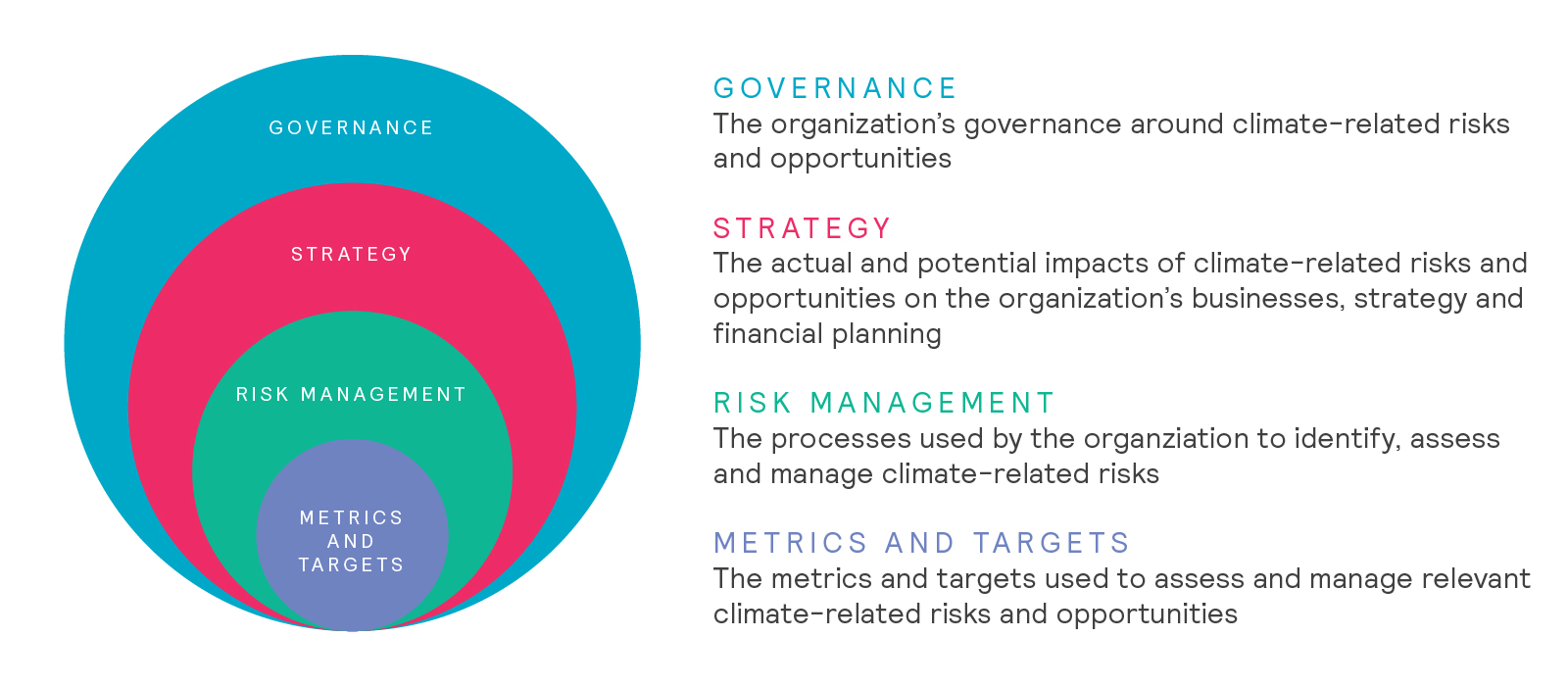 GOVERNANCE

STRATEGY

RISK MANAGEMENT

METRICS AND TARGETS

GOVERNANCE
The organization's governance around climate-related risks and opportunities

STRATEGY
The actual and potential impacts of climate-related risks and opportunities on the organization's businesses, strategy and financial planning

RISK MANAGEMENT
The processes used by the organziation to identify, assess and manage climate-related risks

METRICS AND TARGETS
The metrics and targets used to assess and manage relevant climate-related risks and opportunities